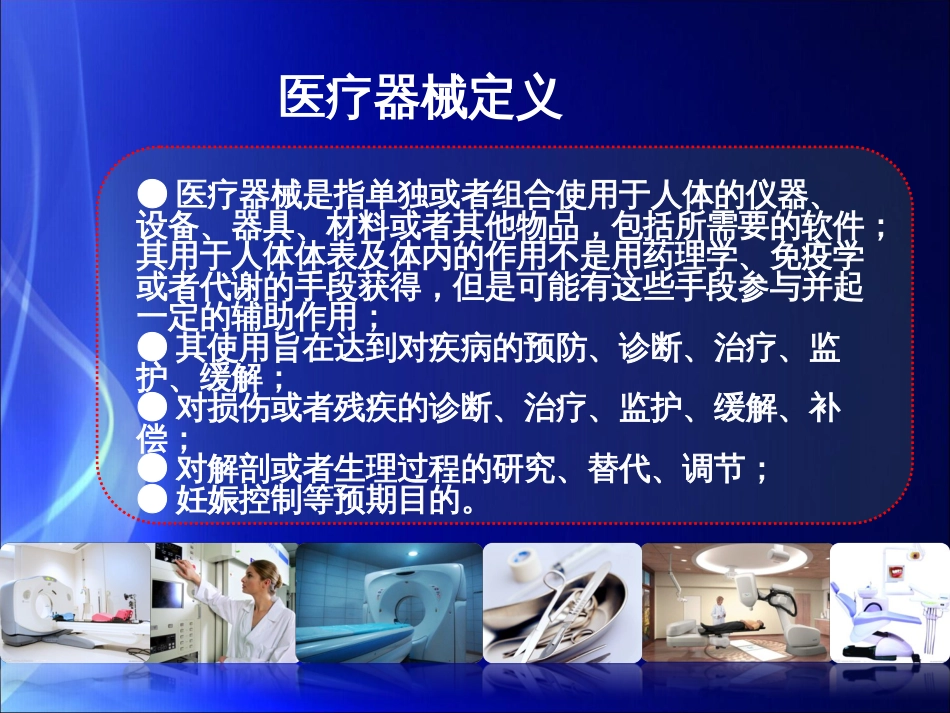 医疗器械定义

● 医疗器械是指单独或者组合使用于人体的仪器、设备、器具、材料或者其他物品，包括所需要的软件；其用于人体体表及体内的作用不是用药理学、免疫学或者代谢的手段获得，但是可能有这些手段参与并起一定的辅助作用；
● 其使用旨在达到对疾病的预防、诊断、治疗、监护、缓解；
● 对损伤或者残疾的诊断、治疗、监护、缓解、补偿；
● 对解剖或者生理过程的研究、替代、调节；
● 妊娠控制等预期目的。